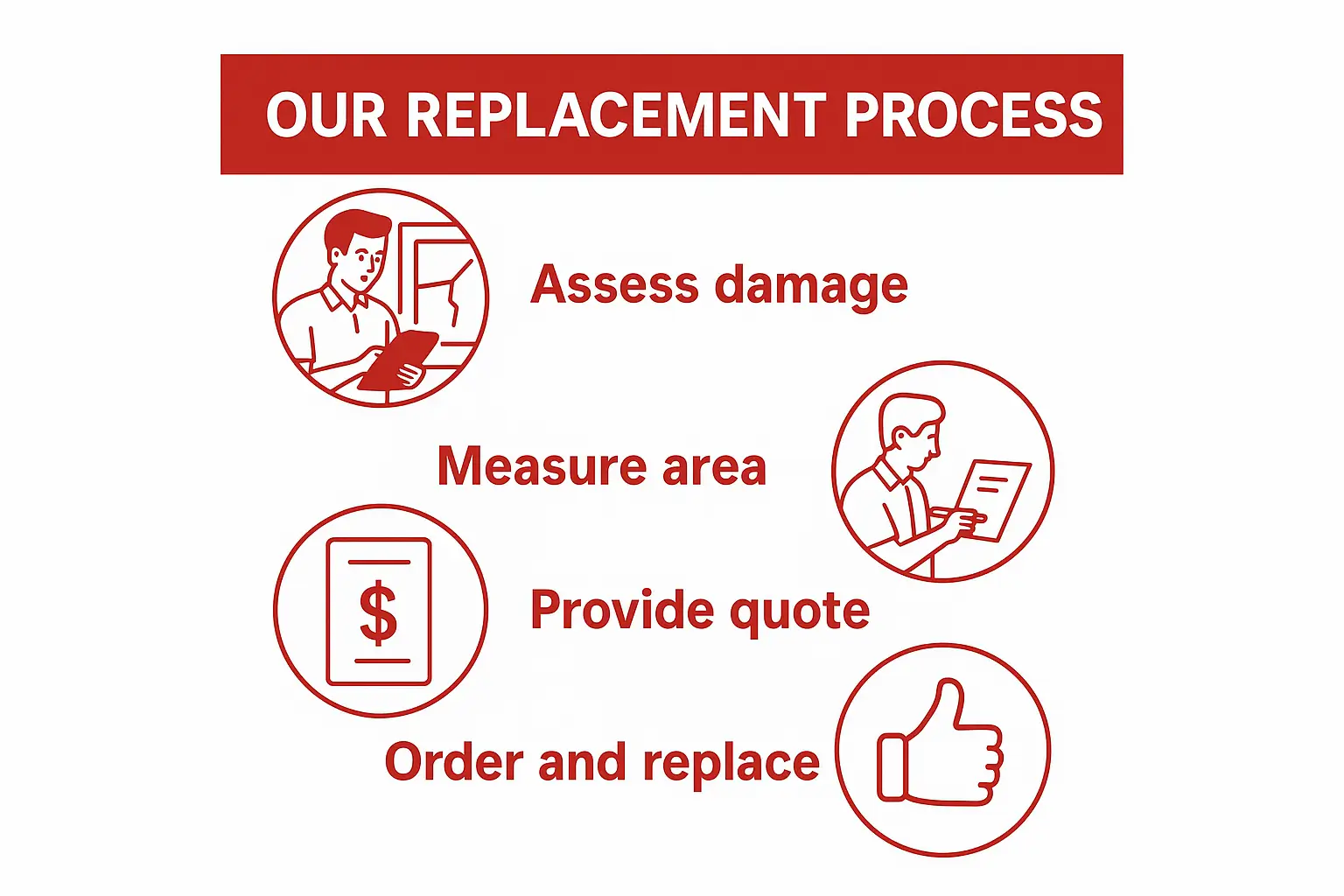 OUR REPLACEMENT PROCESS

Assess damage

Measure area

$

Provide quote

Order and replace